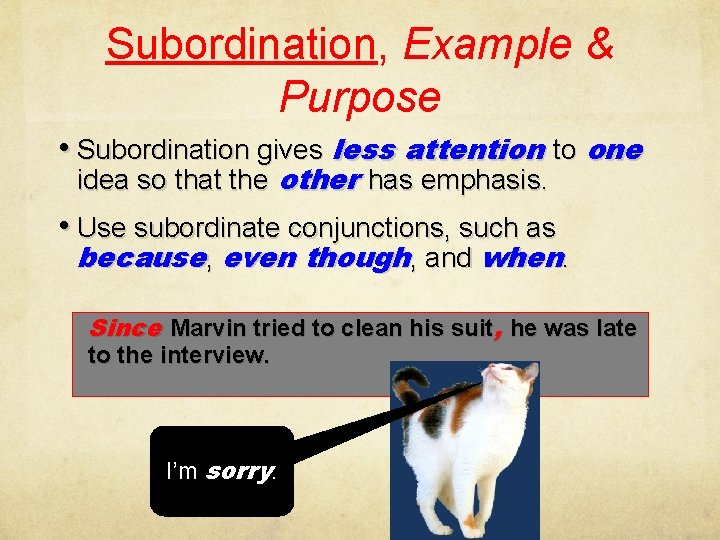 Subordination, Example & Purpose

• Subordination gives less attention to one idea so that the other has emphasis.

• Use subordinate conjunctions, such as because, even though, and when.

Since Marvin tried to clean his suit, he was late to the interview.

I'm sorry.